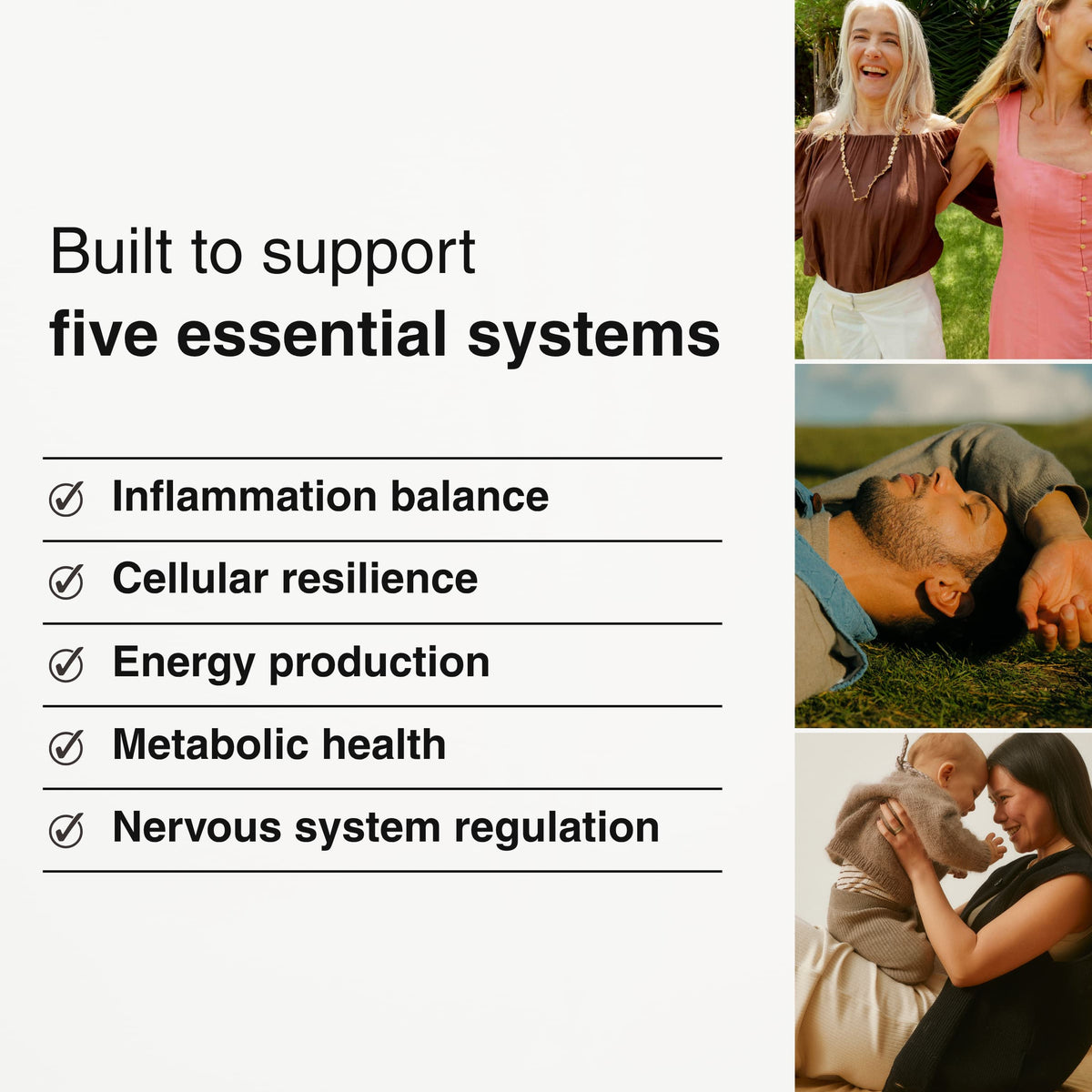 Built to support
five essential systems

Inflammation balance

Cellular resilience

Energy production

Metabolic health

Nervous system regulation